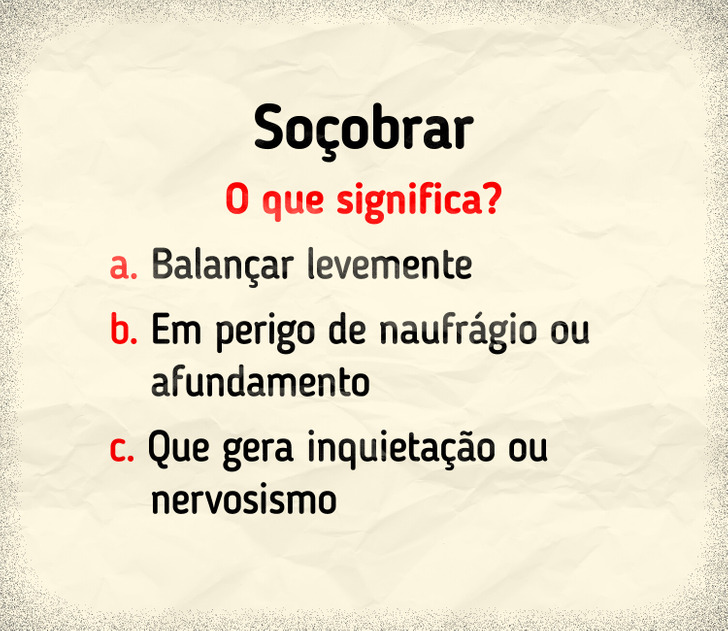 Soçobrar

O que significa?

a. Balançar levemente

b. Em perigo de naufrágio ou afundamento

c. Que gera inquietação ou nervosismo